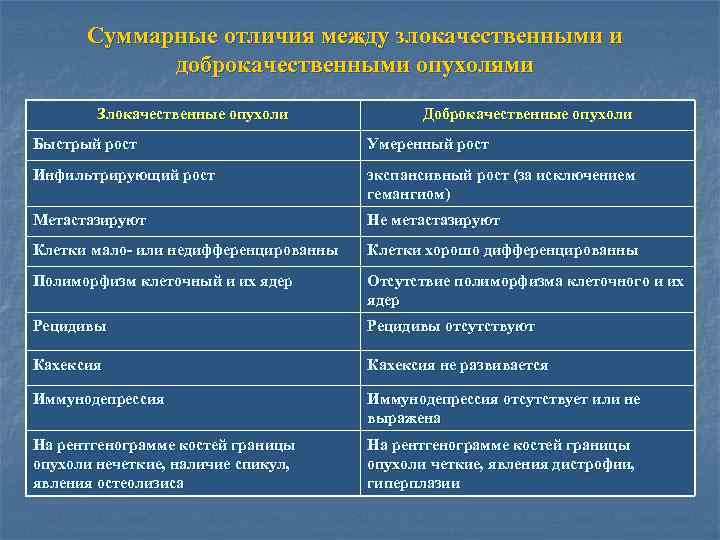 Суммарные отличия между злокачественными и доброкачественными опухолями

| Злокачественные опухоли | Доброкачественные опухоли |
|---|---|
| Быстрый рост | Умеренный рост |
| Инфильтрирующий рост | экспансивный рост (за исключением гемангиом) |
| Метастазируют | Не метастазируют |
| Клетки мало- или недифференцированны | Клетки хорошо дифференцированны |
| Полиморфизм клеточный и их ядер | Отсутствие полиморфизма клеточного и их ядер |
| Рецидивы | Рецидивы отсутствуют |
| Кахексия | Кахексия не развивается |
| Иммунодепрессия | Иммунодепрессия отсутствует или не выражена |
| На рентгенограмме костей границы опухоли нечеткие, наличие спикул, явления остеолизиса | На рентгенограмме костей границы опухоли четкие, явления дистрофии, гиперплазии |